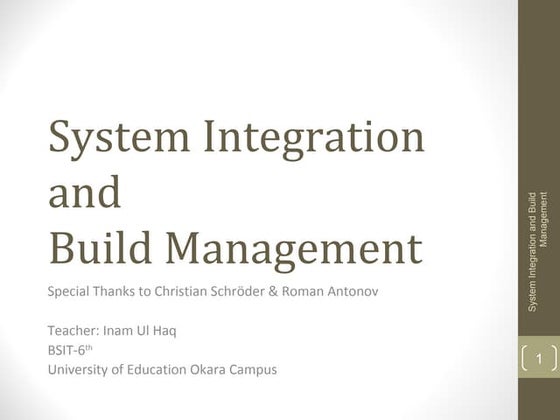 System Integration and Build Management

Special Thanks to Christian Schröder & Roman Antonov

Teacher: Inam Ul Haq
BSIT-6$^{th}$
University of Education Okara Campus

System Integration and Build Management

1